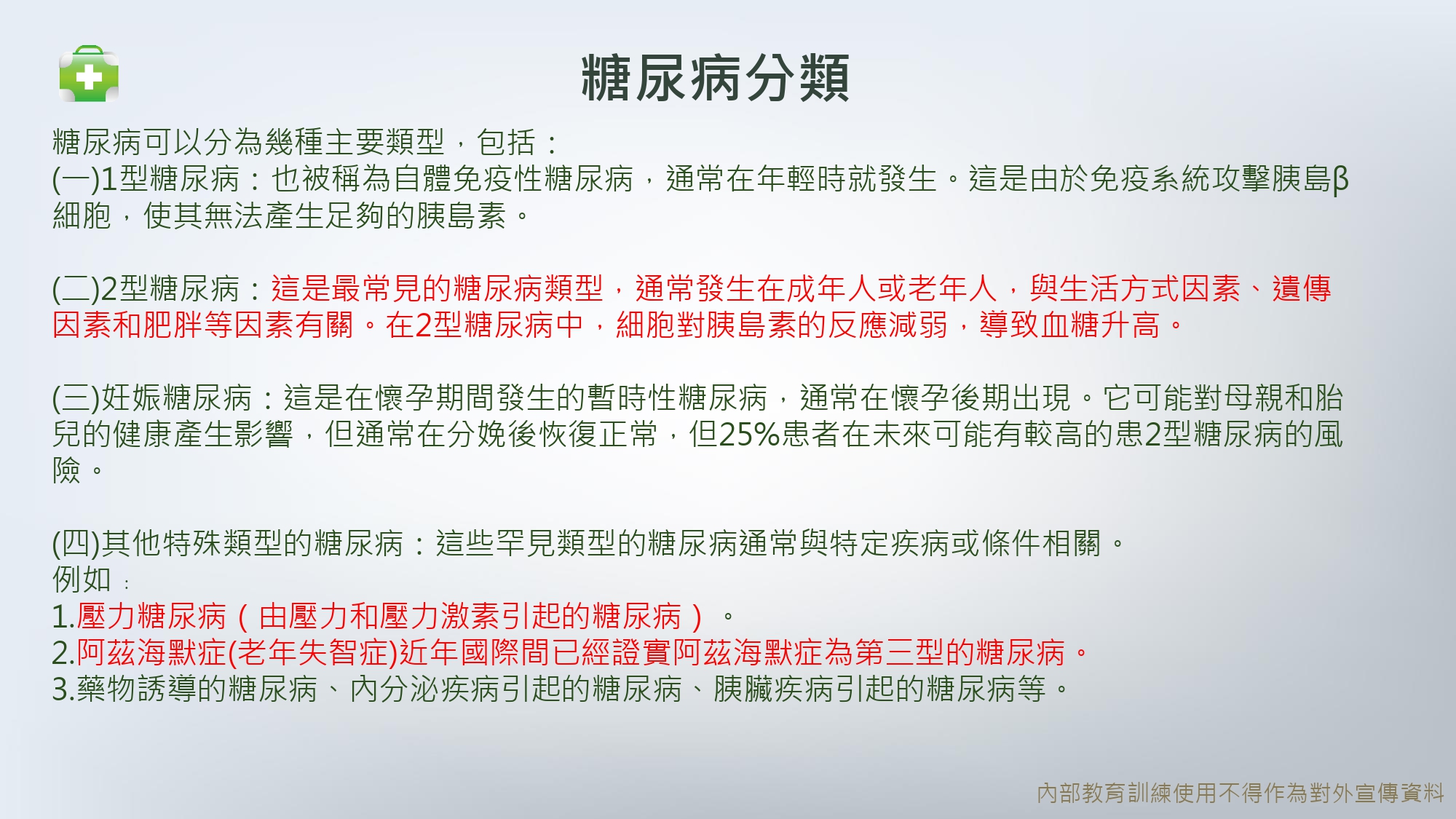 糖尿病分類

糖尿病可以分為幾種主要類型，包括：
(一)1型糖尿病：也被稱為自體免疫性糖尿病，通常在年輕時就發生。這是由於免疫系統攻擊胰島β細胞，使其無法產生足夠的胰島素。

(二)2型糖尿病：這是最常見的糖尿病類型，通常發生在成年人或老年人，與生活方式因素、遺傳因素和肥胖等因素有關。在2型糖尿病中，細胞對胰島素的反應減弱，導致血糖升高。

(三)妊娠糖尿病：這是在懷孕期間發生的暫時性糖尿病，通常在懷孕後期出現。它可能對母親和胎兒的健康產生影響，但通常在分娩後恢復正常，但25%患者在未來可能有較高的患2型糖尿病的風險。

(四)其他特殊類型的糖尿病：這些罕見類型的糖尿病通常與特定疾病或條件相關。
例如：
1.壓力糖尿病（由壓力和壓力激素引起的糖尿病）。
2.阿茲海默症(老年失智症)近年國際間已經證實阿茲海默症為第三型的糖尿病。
3.藥物誘導的糖尿病、內分泌疾病引起的糖尿病、胰臟疾病引起的糖尿病等。

內部教育訓練使用不得作為對外宣傳資料